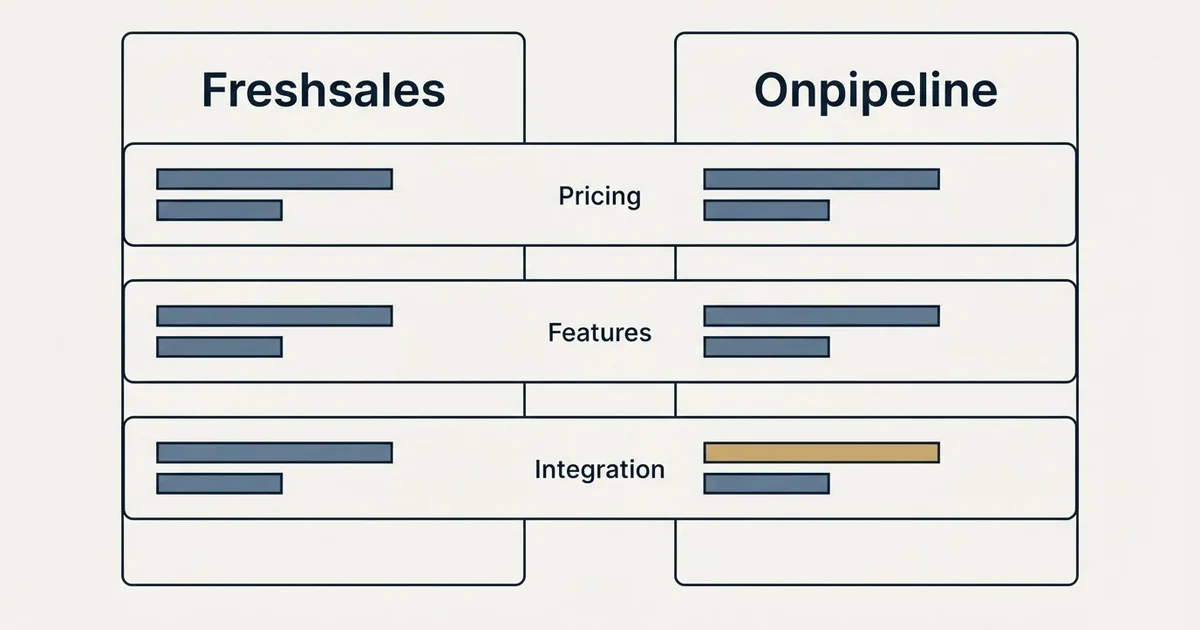 Freshsales

Onpipeline

Pricing

Features

Integration